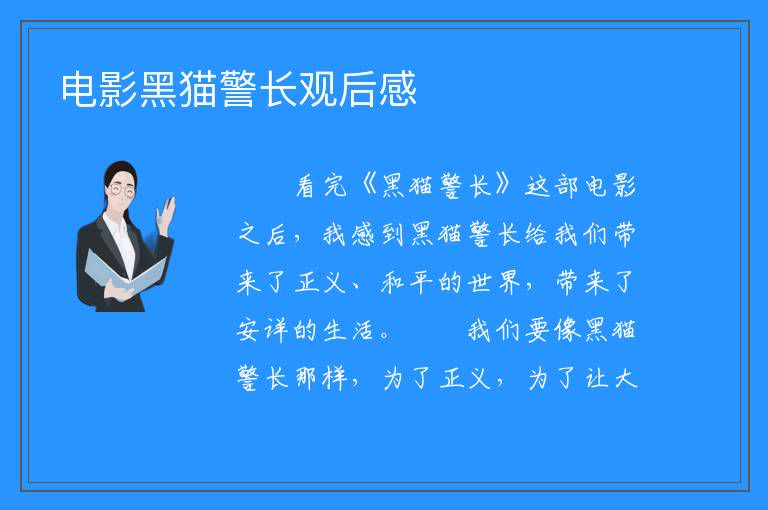 电影黑猫警长观后感

看完《黑猫警长》这部电影之后，我感到黑猫警长给我们带来了正义、和平的世界，带来了安详的生活。　　我们要像黑猫警长那样，为了正义，为了让大